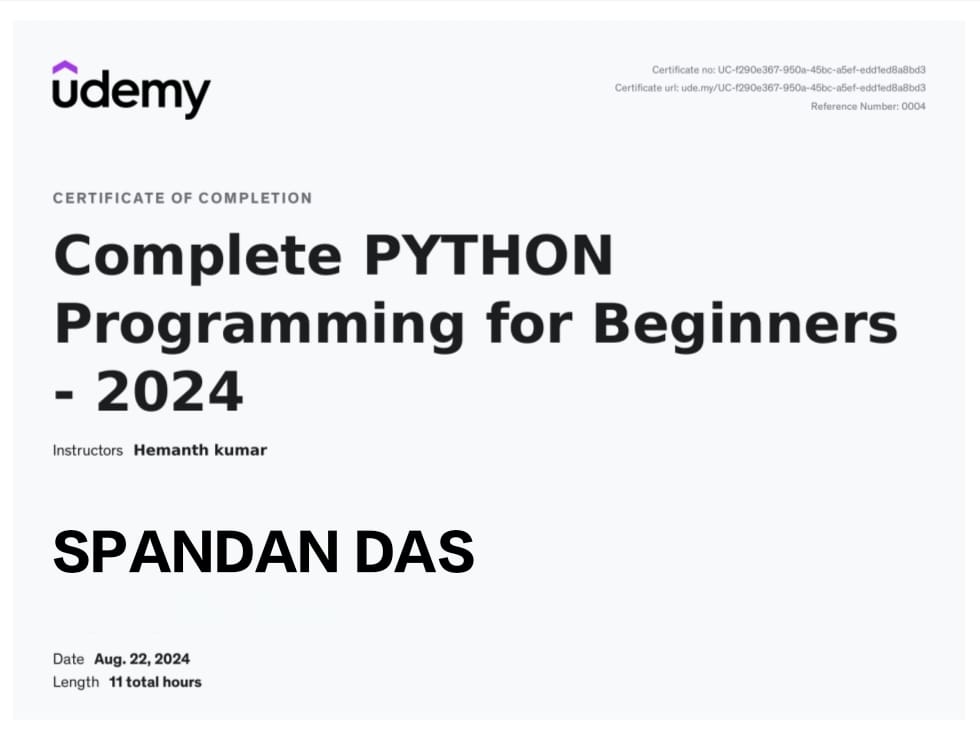 udemy

Certificate no: UC-f290e367-950a-45bc-a5ef-edd1ed8a8bd3
Certificate url: ude.my/UC-f290e367-950a-45bc-a5ef-edd1ed8a8bd3
Reference Number: 0004

CERTIFICATE OF COMPLETION

Complete PYTHON Programming for Beginners - 2024

Instructors Hemanth kumar

SPANDAN DAS

Date Aug. 22, 2024
Length 11 total hours